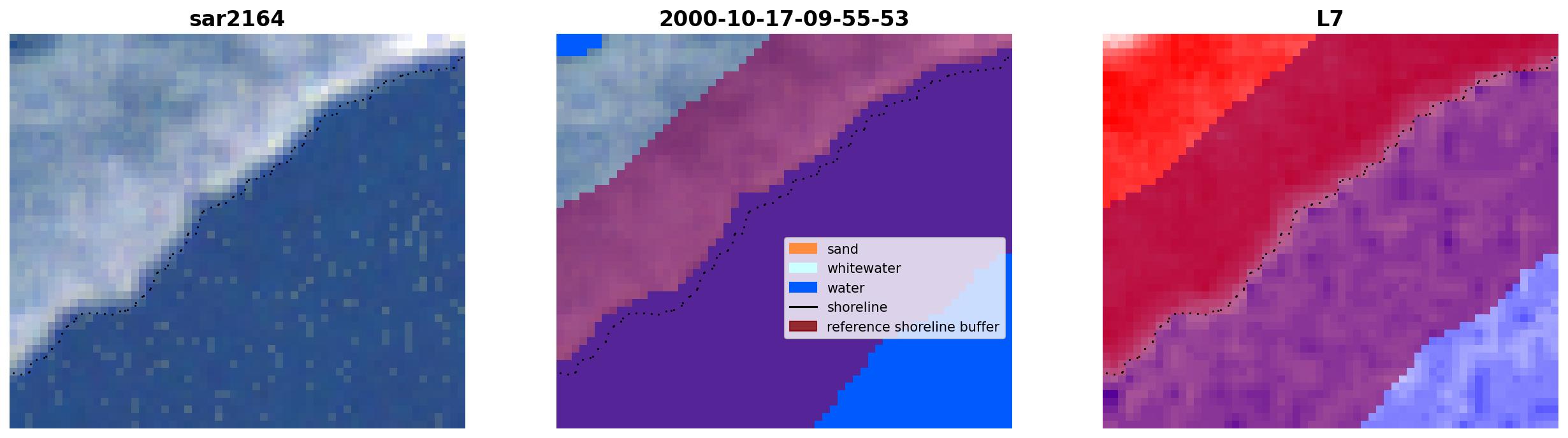 sar2164

2000-10-17-09-55-53

sand
whitewater
water
shoreline
reference shoreline buffer

L7